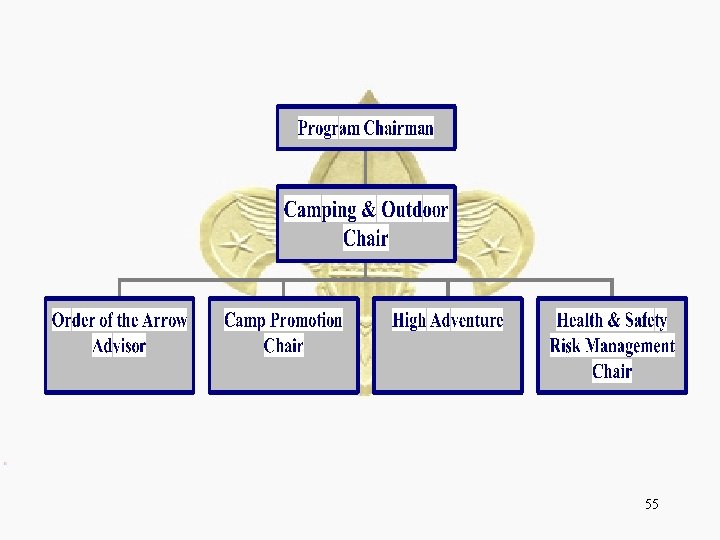 Program Chairman

Camping & Outdoor Chair

Order of the Arrow Advisor

Camp Promotion Chair

High Adventure

Health & Safety Risk Management Chair

55